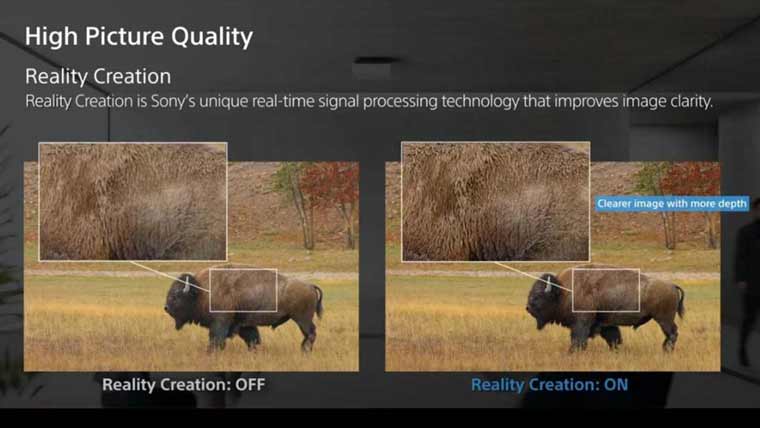 High Picture Quality

Reality Creation

Reality Creation is Sony's unique real-time signal processing technology that improves image clarity.

Clearer image with more depth

Reality Creation: OFF

Reality Creation: ON